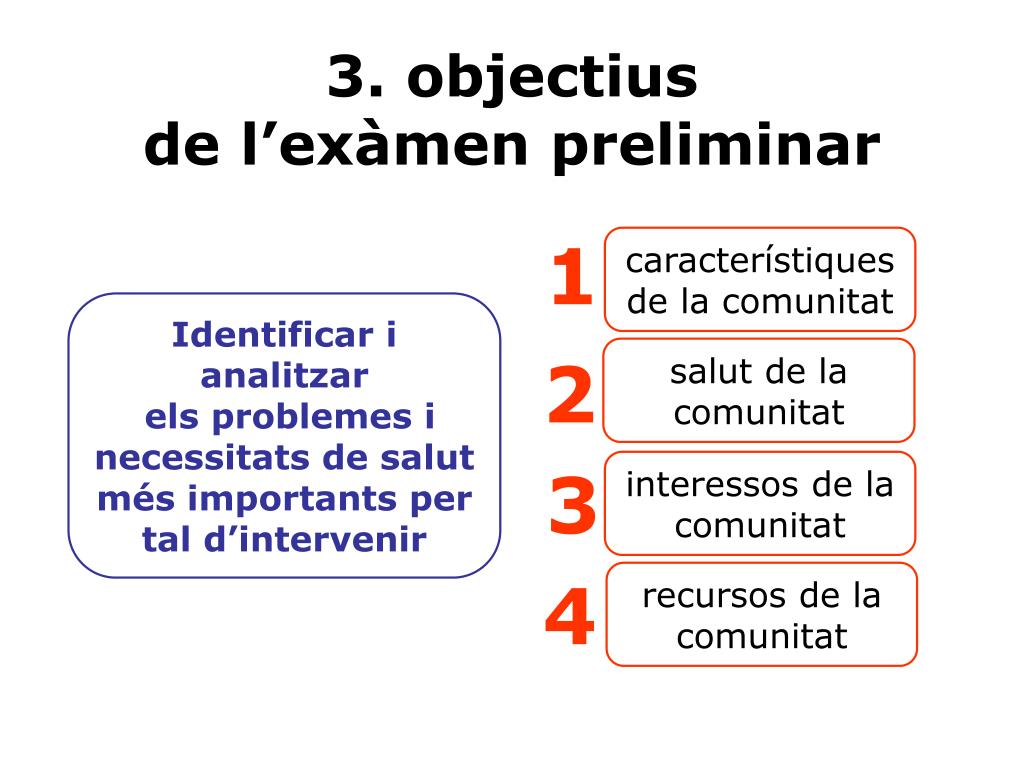 3. objectius
de l’exàmen preliminar

Identificar i analitzar els problemes i necessitats de salut més importants per tal d’intervenir

1 característiques de la comunitat

2 salut de la comunitat

3 interessos de la comunitat

4 recursos de la comunitat